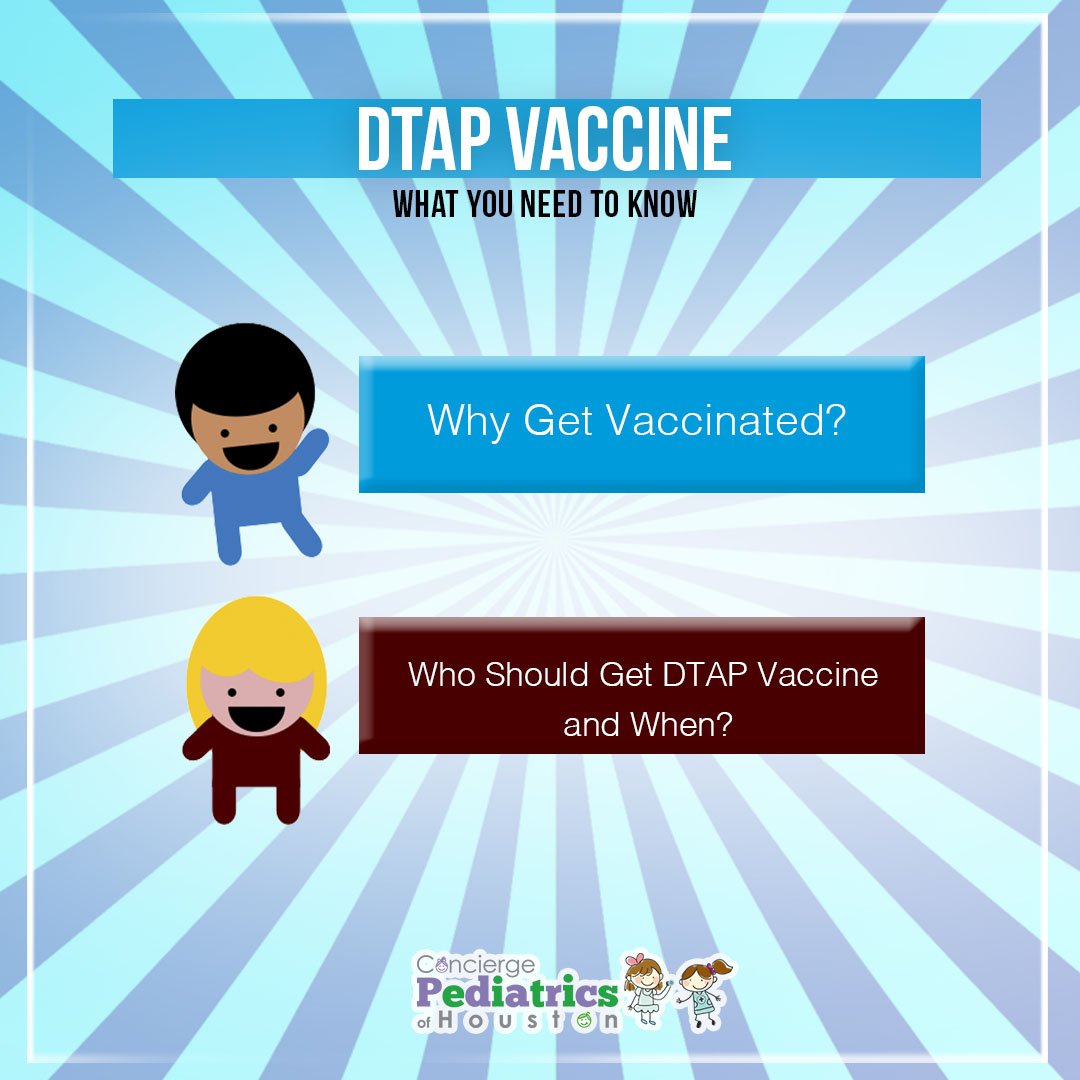 DTAP VACCINE
WHAT YOU NEED TO KNOW

Why Get Vaccinated?

Who Should Get DTAP Vaccine and When?

Concierge
Pediatrics
of Houston